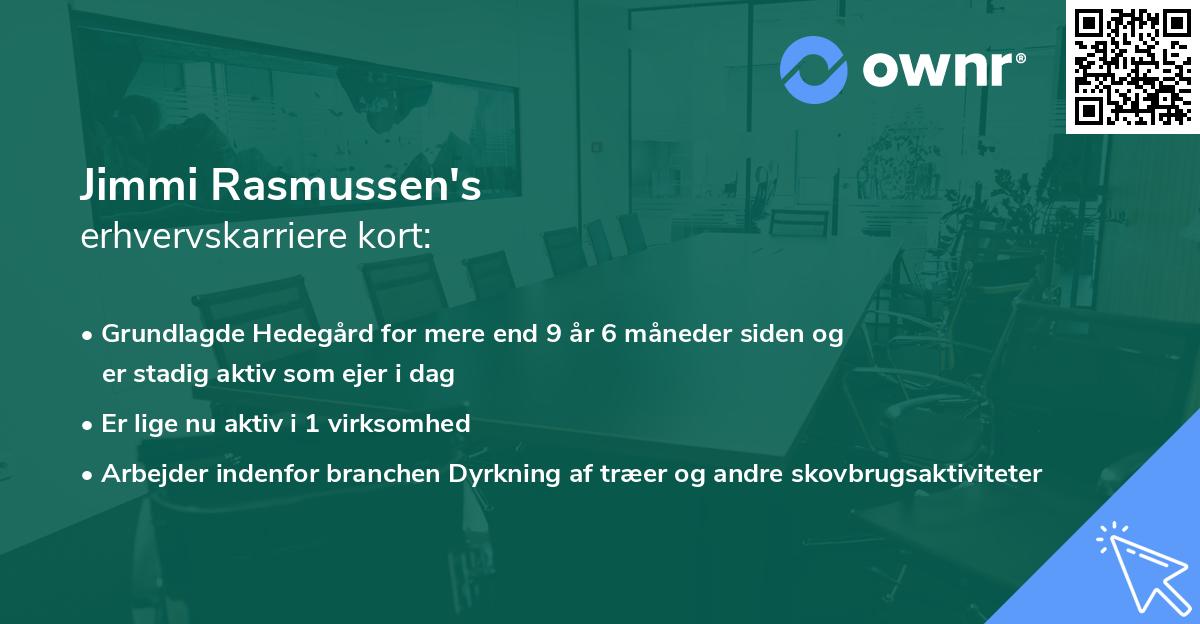 ownr®

Jimmi Rasmussen's
erhvervskarriere kort:

• Grundlagde Hedegård for mere end 9 år 6 måneder siden og er stadig aktiv som ejer i dag

• Er lige nu aktiv i 1 virksomhed

• Arbejder indenfor branchen Dyrkning af træer og andre skovbrugsaktiviteter